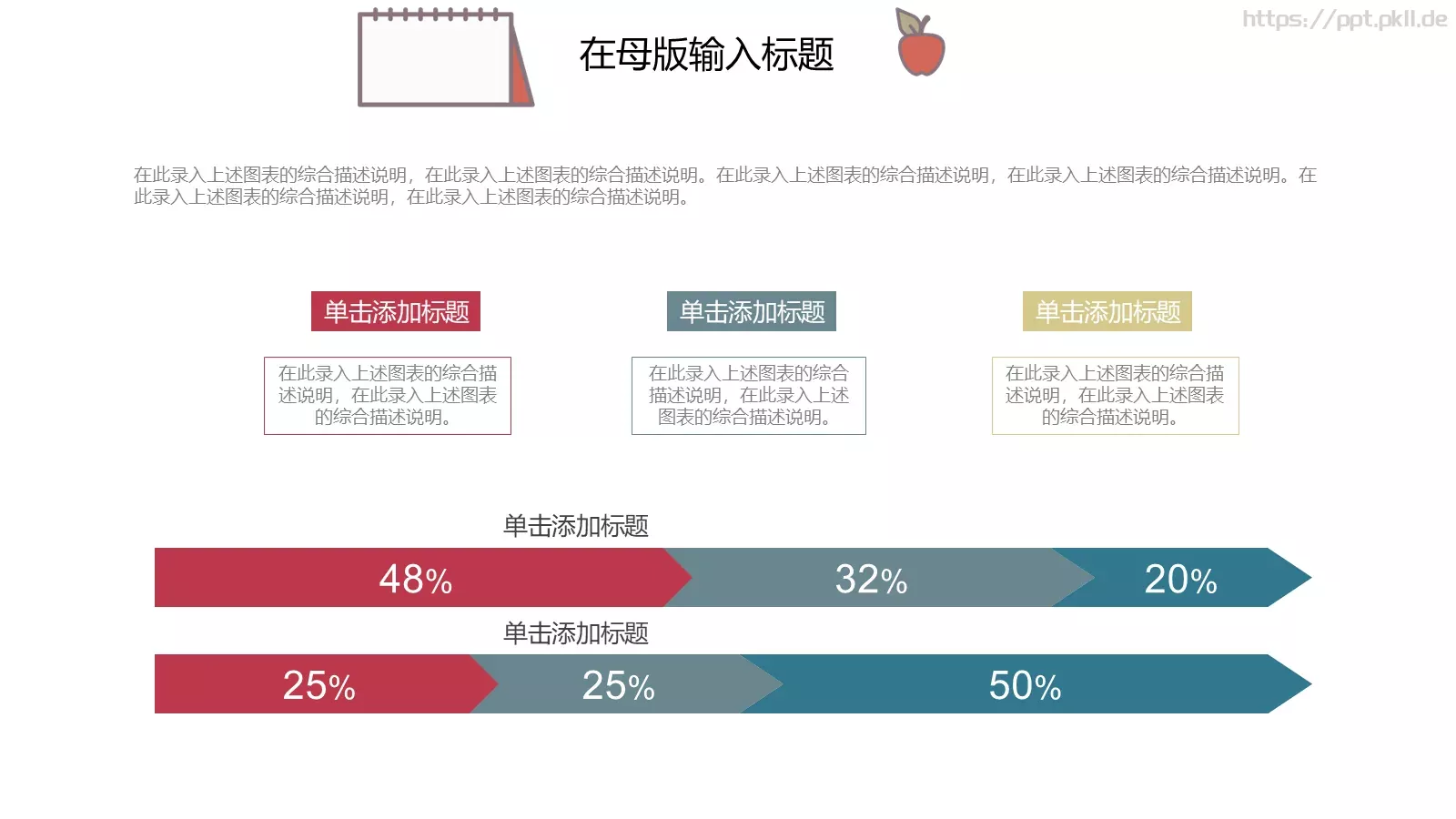 https://ppt.pkll.de

在母版输入标题

在此录入上述图表的综合描述说明，在此录入上述图表的综合描述说明。在此录入上述图表的综合描述说明，在此录入上述图表的综合描述说明。在此录入上述图表的综合描述说明，在此录入上述图表的综合描述说明。

单击添加标题

在此录入上述图表的综合描述说明，在此录入上述图表的综合描述说明。

单击添加标题

在此录入上述图表的综合描述说明，在此录入上述图表的综合描述说明。

单击添加标题

在此录入上述图表的综合描述说明，在此录入上述图表的综合描述说明。

单击添加标题

48%

32%

20%

单击添加标题

25%

25%

50%